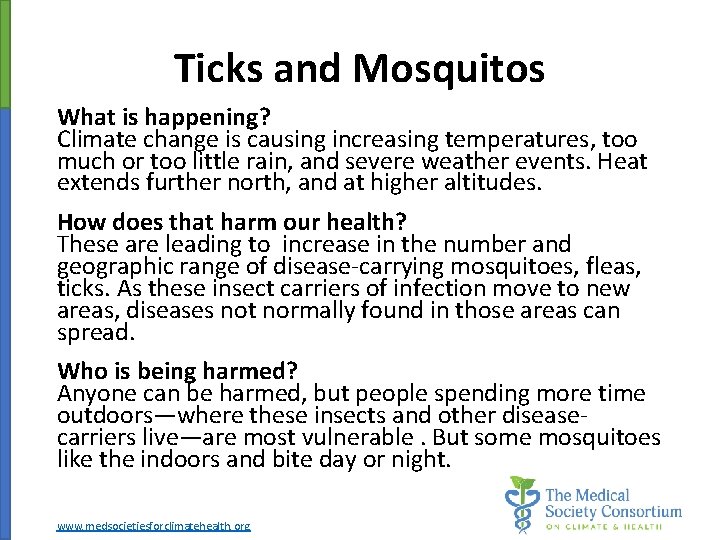 Ticks and Mosquitos

What is happening?
Climate change is causing increasing temperatures, too much or too little rain, and severe weather events. Heat extends further north, and at higher altitudes.

How does that harm our health?
These are leading to increase in the number and geographic range of disease-carrying mosquitoes, fleas, ticks. As these insect carriers of infection move to new areas, diseases not normally found in those areas can spread.

Who is being harmed?
Anyone can be harmed, but people spending more time outdoors—where these insects and other disease-carriers live—are most vulnerable . But some mosquitoes like the indoors and bite day or night.

www.medsocietiesforclimatehealth.org

The Medical Society Consortium ON CLIMATE & HEALTH